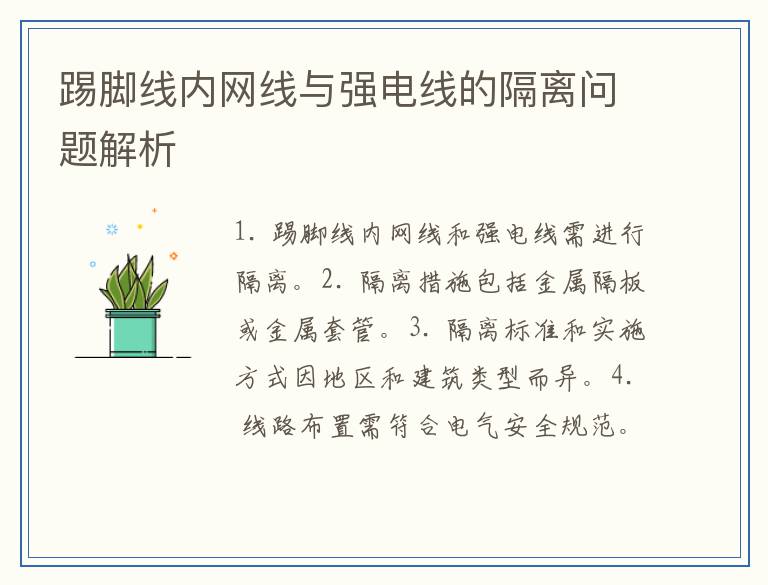 踢脚线内网线与强电线的隔离问题解析

1. 踢脚线内网线和强电线需进行隔离。2. 隔离措施包括金属隔板或金属套管。3. 隔离标准和实施方式因地区和建筑类型而异。4. 线路布置需符合电气安全规范。